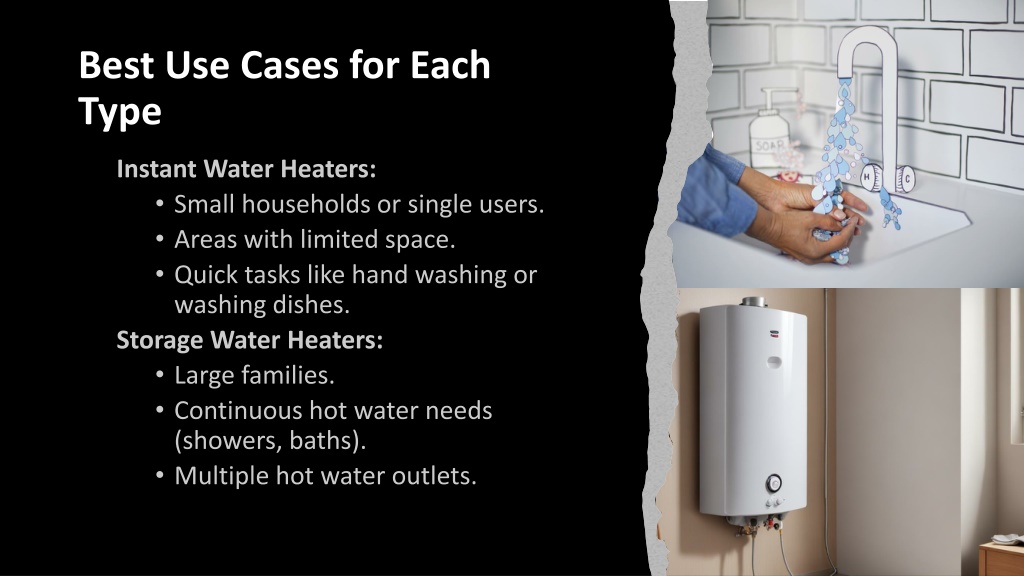 Best Use Cases for Each Type

Instant Water Heaters:
• Small households or single users.
• Areas with limited space.
• Quick tasks like hand washing or washing dishes.

Storage Water Heaters:
• Large families.
• Continuous hot water needs (showers, baths).
• Multiple hot water outlets.

SOAP

H

C